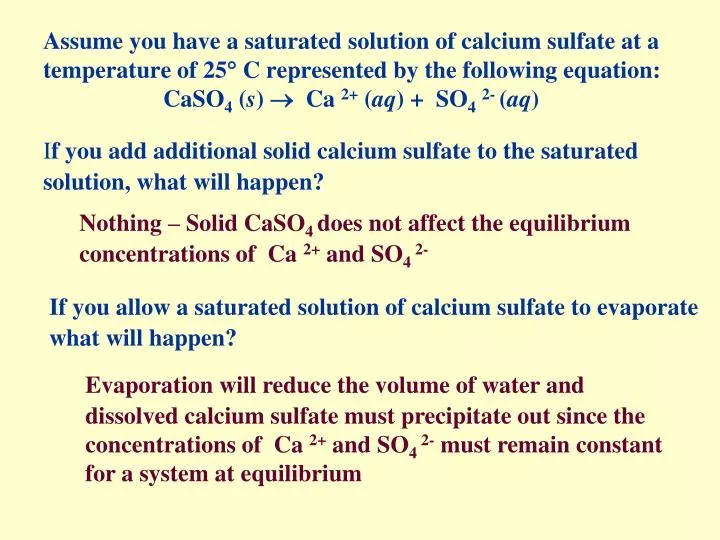 Assume you have a saturated solution of calcium sulfate at a temperature of 25° C represented by the following equation:

$CaSO_4\ (s) \rightarrow Ca^{2+}\ (aq) + SO_4^{2-}\ (aq)$

If you add additional solid calcium sulfate to the saturated solution, what will happen?

Nothing – Solid $CaSO_4$ does not affect the equilibrium concentrations of $Ca^{2+}$ and $SO_4^{2-}$

If you allow a saturated solution of calcium sulfate to evaporate what will happen?

Evaporation will reduce the volume of water and dissolved calcium sulfate must precipitate out since the concentrations of $Ca^{2+}$ and $SO_4^{2-}$ must remain constant for a system at equilibrium